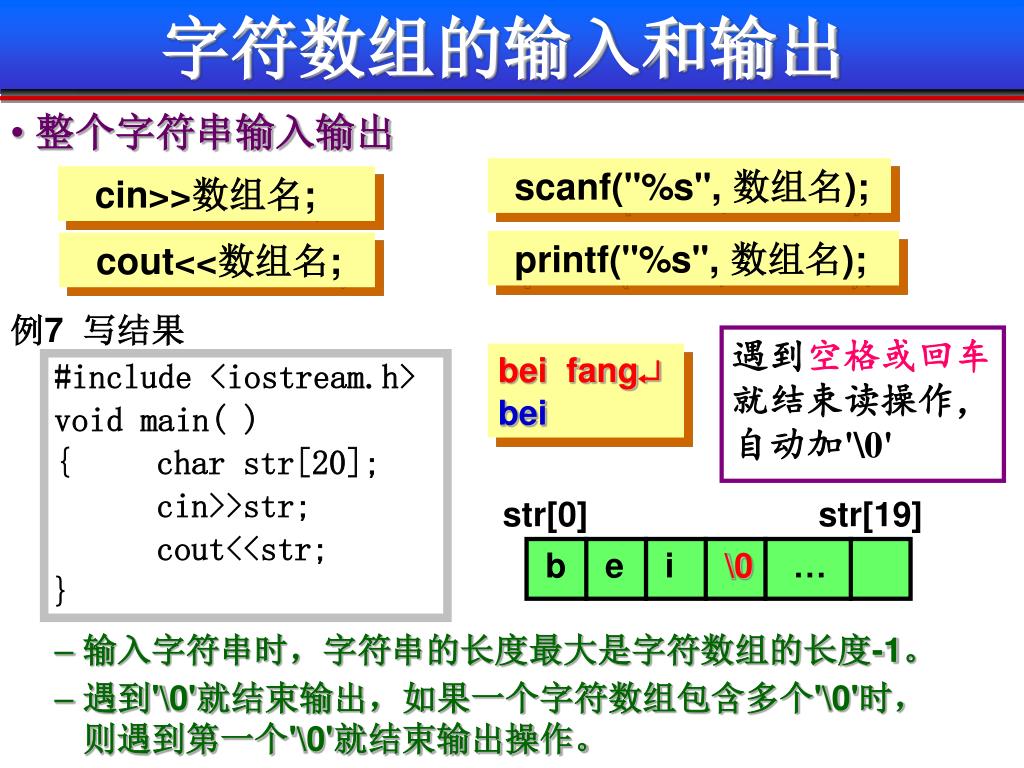 字符数组的输入和输出

• 整个字符串输入输出

cin>>数组名;

cout<<数组名;

scanf("%s", 数组名);

printf("%s", 数组名);

例7 写结果

#include <iostream.h>
void main( )
{ char str[20];
cin>>str;
cout<<str;
}

bei fang↵
bei

遇到空格或回车就结束读操作，自动加'\0'

str[0]

str[19]

| b | e | i | \0 | … | |
|---|---|---|---|---|---|

– 输入字符串时，字符串的长度最大是字符数组的长度-1。

– 遇到'\0'就结束输出，如果一个字符数组包含多个'\0'时，则遇到第一个'\0'就结束输出操作。